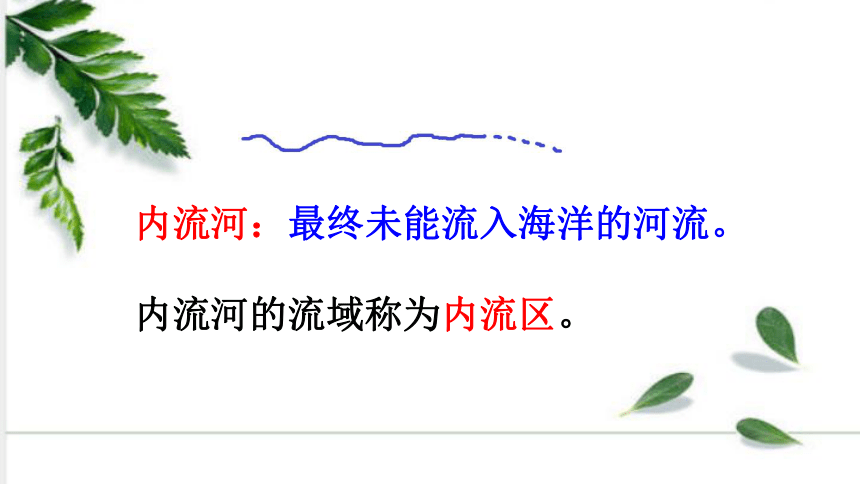 内流河：最终未能流入海洋的河流。

内流河的流域称为内流区。